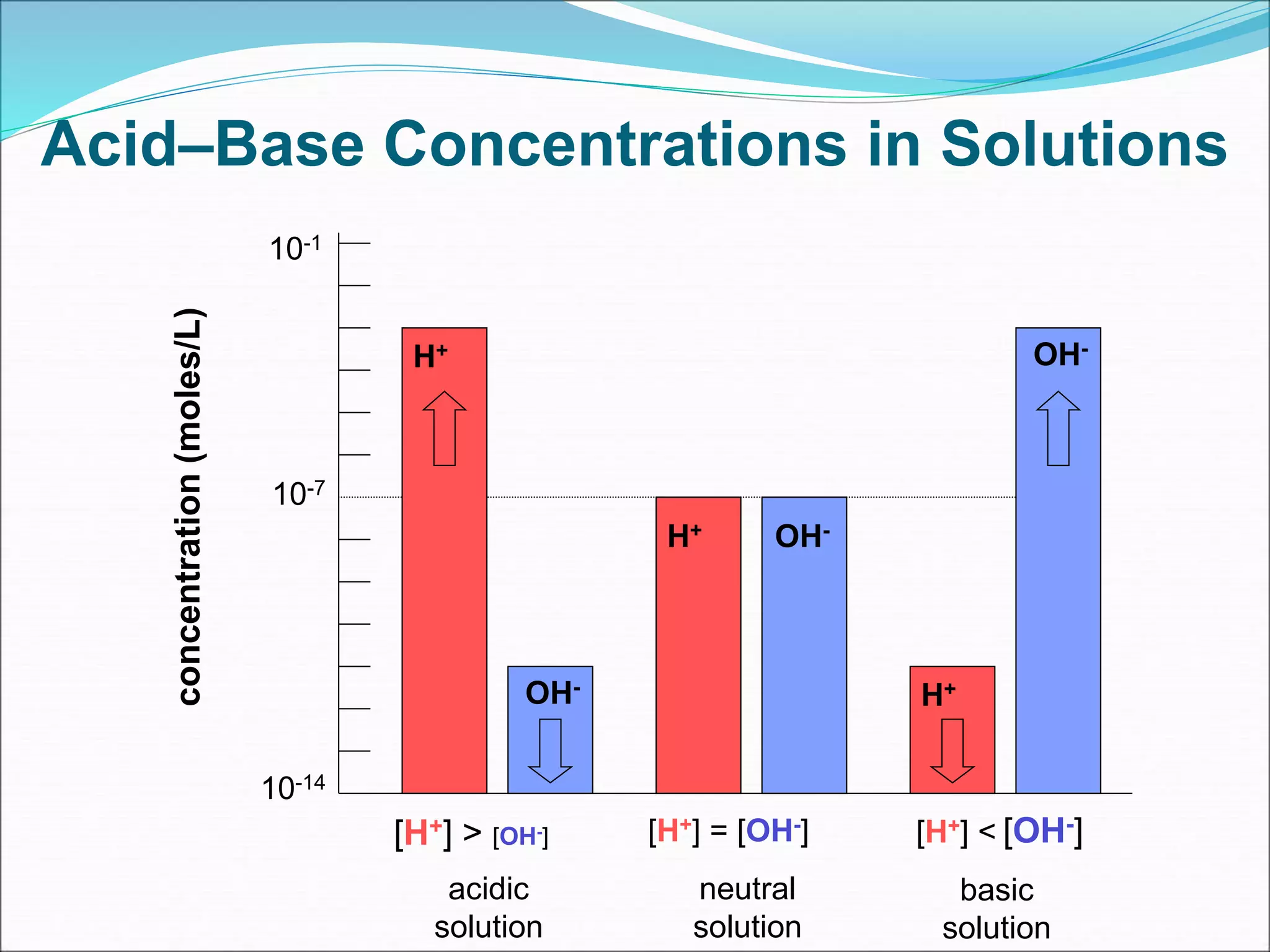 Acid–Base Concentrations in Solutions

concentration (moles/L)

$10^{-1}$

$10^{-7}$

$10^{-14}$

$H^+$

$OH^-$

$H^+$

$OH^-$

$H^+$

$OH^-$

$[H^+] > [OH^-]$

acidic solution

$[H^+] = [OH^-]$

neutral solution

$[H^+] < [OH^-]$

basic solution